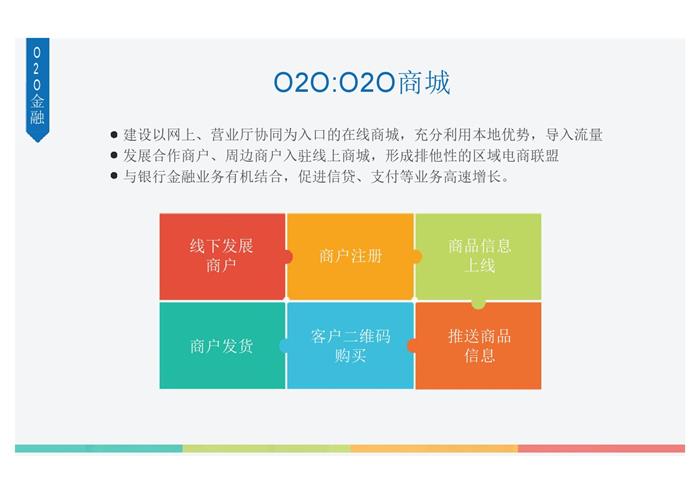 O2O金融

O2O:O2O商城

● 建设以网上、营业厅协同为入口的在线商城，充分利用本地优势，导入流量
● 发展合作商户、周边商户入驻线上商城，形成排他性的区域电商联盟
● 与银行金融业务有机结合，促进信贷、支付等业务高速增长。

线下发展商户

商户注册

商品信息上线

商户发货

客户二维码购买

推送商品信息